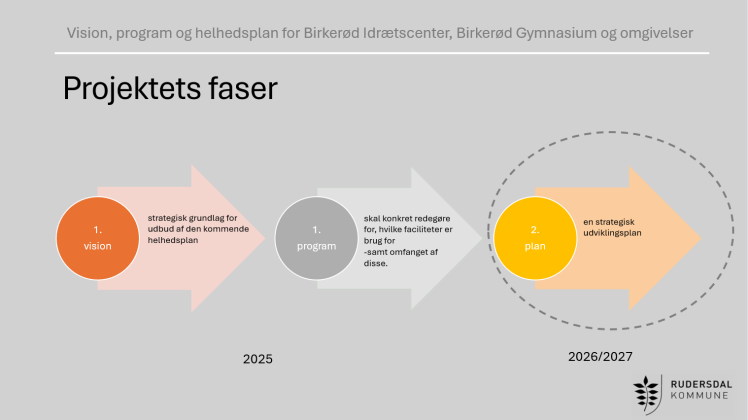 Vision, program og helhedsplan for Birkerød Idrætscenter, Birkerød Gymnasium og omgivelser

Projektets faser

1.
vision

strategisk grundlag for udbud af den kommende helhedsplan

1.
program

skal konkret redegøre for, hvilke faciliteter er brug for
-samt omfanget af disse.

2.
plan

en strategisk udviklingsplan

2025

2026/2027

RUDERSDAL
KOMMUNE